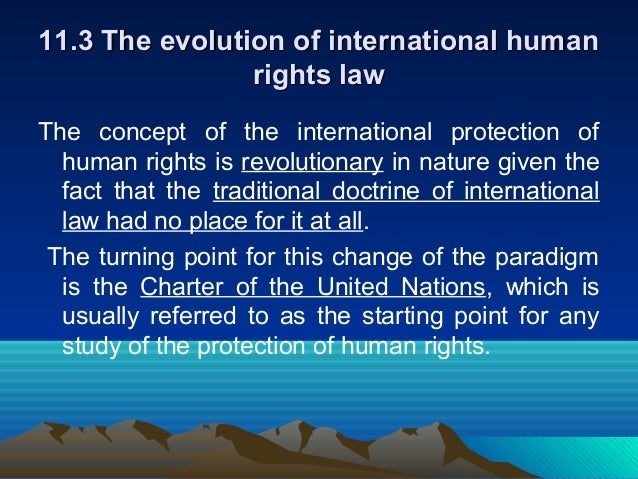 11.3 The evolution of international human rights law

The concept of the international protection of human rights is revolutionary in nature given the fact that the traditional doctrine of international law had no place for it at all.

The turning point for this change of the paradigm is the Charter of the United Nations, which is usually referred to as the starting point for any study of the protection of human rights.